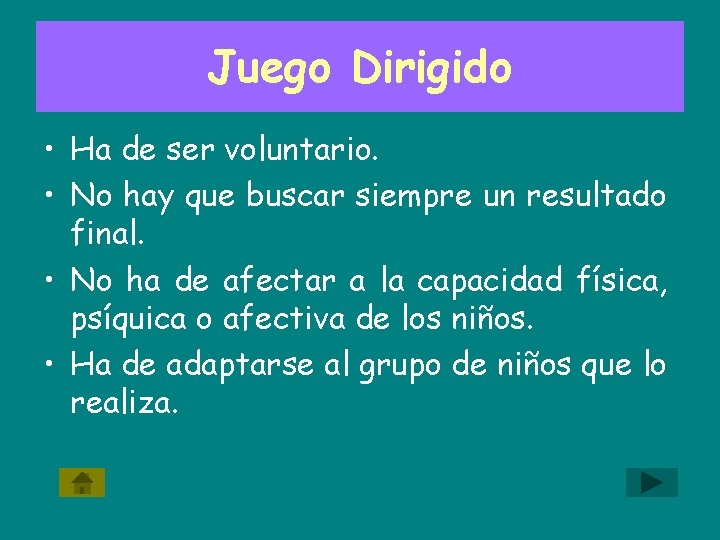 Juego Dirigido

• Ha de ser voluntario.
• No hay que buscar siempre un resultado final.
• No ha de afectar a la capacidad física, psíquica o afectiva de los niños.
• Ha de adaptarse al grupo de niños que lo realiza.